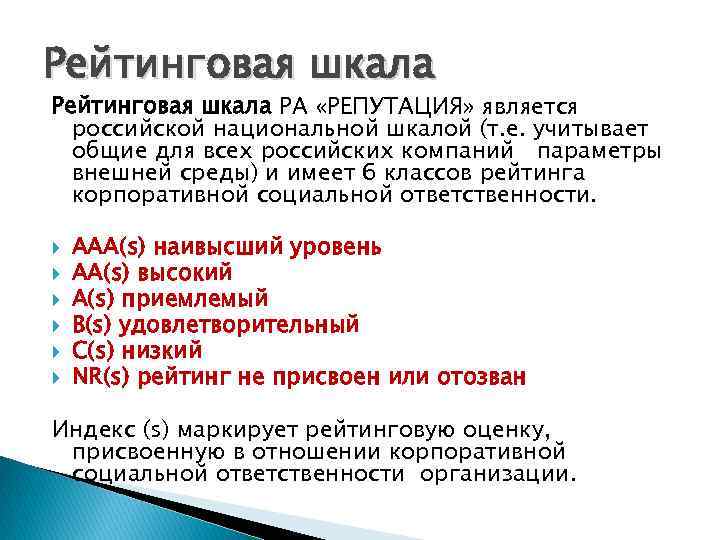 Рейтинговая шкала

Рейтинговая шкала РА «РЕПУТАЦИЯ» является российской национальной шкалой (т.е. учитывает общие для всех российских компаний параметры внешней среды) и имеет 6 классов рейтинга корпоративной социальной ответственности.

AAA(s) наивысший уровень
AA(s) высокий
A(s) приемлемый
B(s) удовлетворительный
C(s) низкий
NR(s) рейтинг не присвоен или отозван

Индекс (s) маркирует рейтинговую оценку, присвоенную в отношении корпоративной социальной ответственности организации.